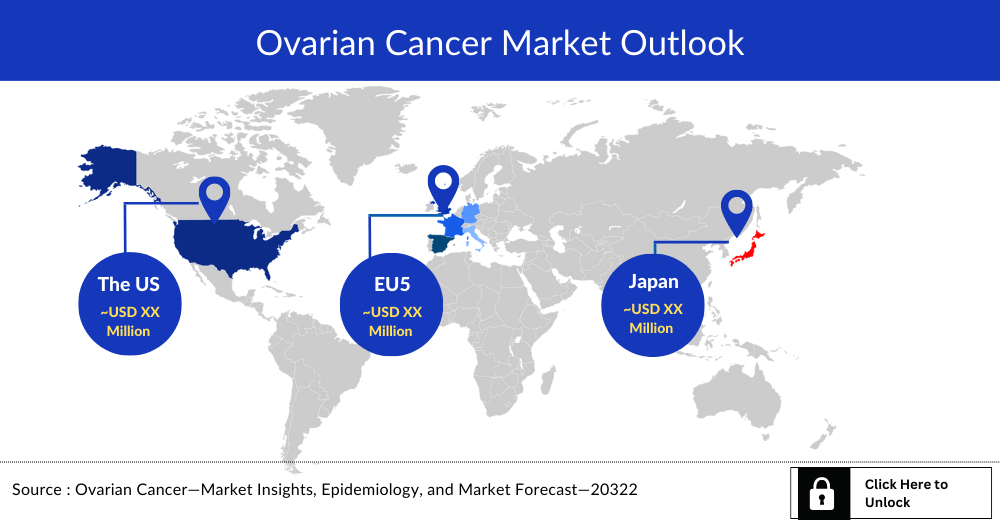 Ovarian Cancer Market Outlook

The US
~USD XX Million

EU5
~USD XX Million

Japan
~USD XX Million

Source : Ovarian Cancer—Market Insights, Epidemiology, and Market Forecast—20322

Click Here to Unlock